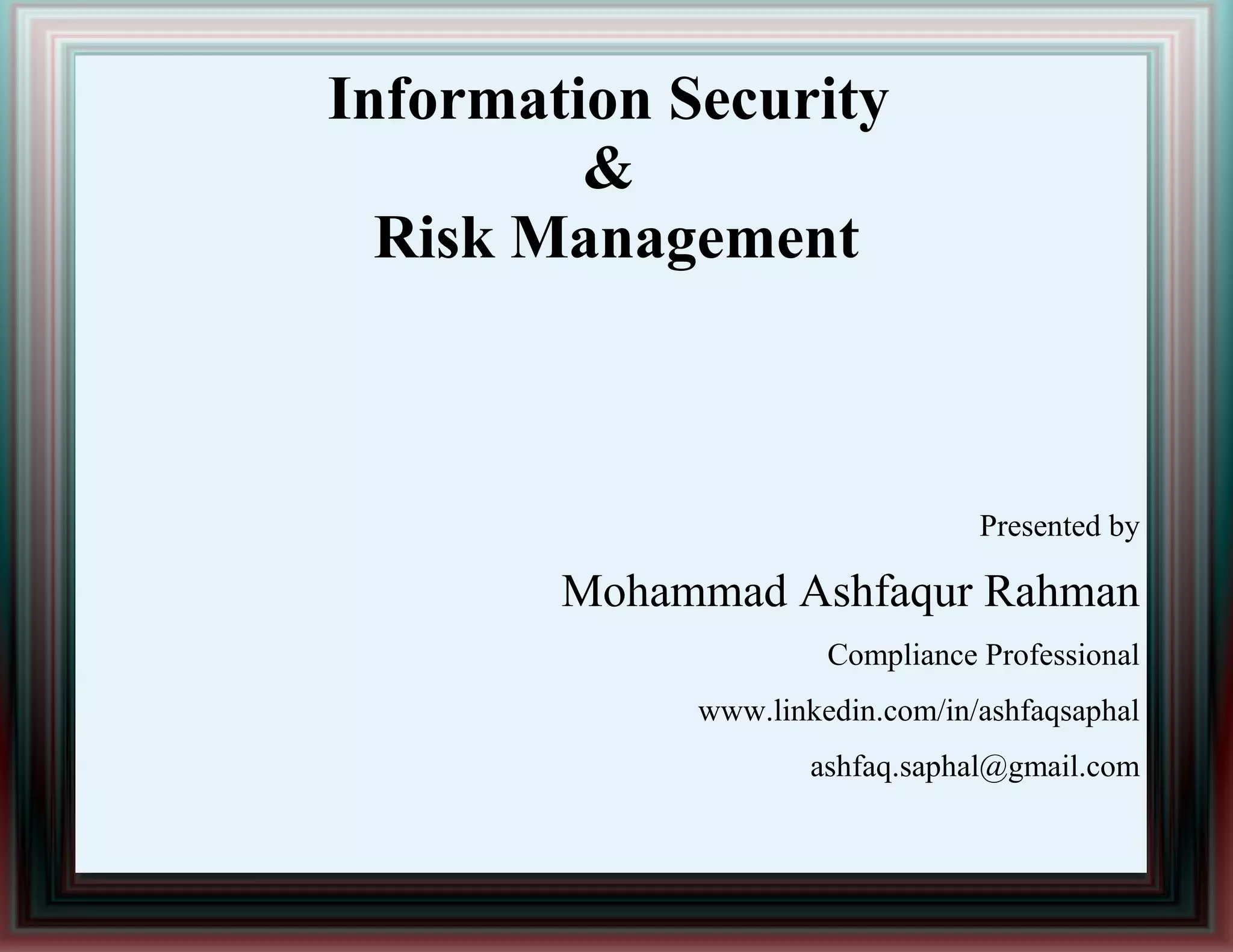 Information Security
&
Risk Management

Presented by

Mohammad Ashfaqur Rahman

Compliance Professional

www.linkedin.com/in/ashfaqsaphal

ashfaq.saphal@gmail.com